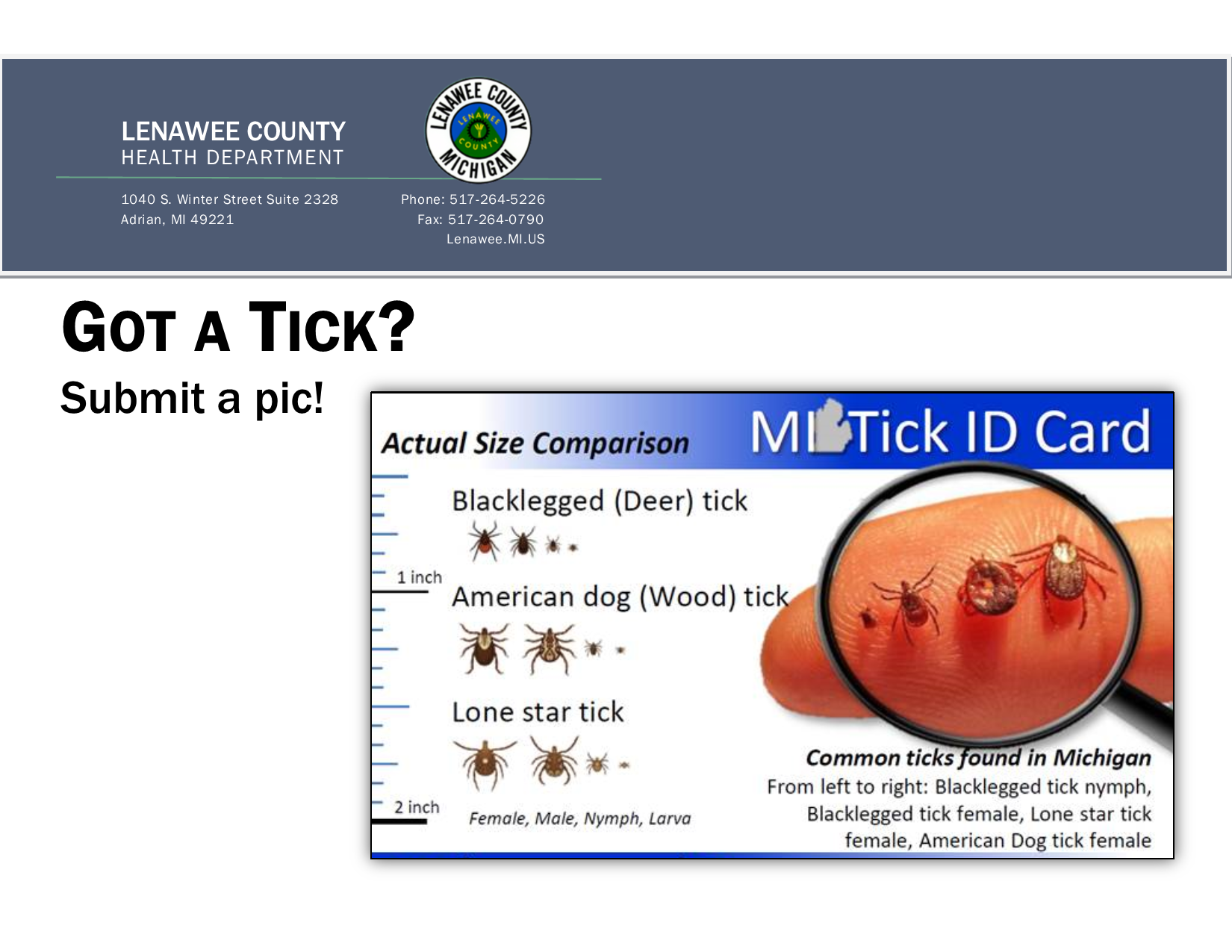 LENAWEE COUNTY
HEALTH DEPARTMENT

LENAWEE COUNTY
LENAWEE COUNTY
MICHIGAN

1040 S. Winter Street Suite 2328
Adrian, MI 49221

Phone: 517-264-5226
Fax: 517-264-0790
Lenawee.MI.US

GOT A TICK?

Submit a pic!

Actual Size Comparison

MI Tick ID Card

Blacklegged (Deer) tick

1 inch

American dog (Wood) tick

Lone star tick

2 inch

Female, Male, Nymph, Larva

Common ticks found in Michigan
From left to right: Blacklegged tick nymph, Blacklegged tick female, Lone star tick female, American Dog tick female